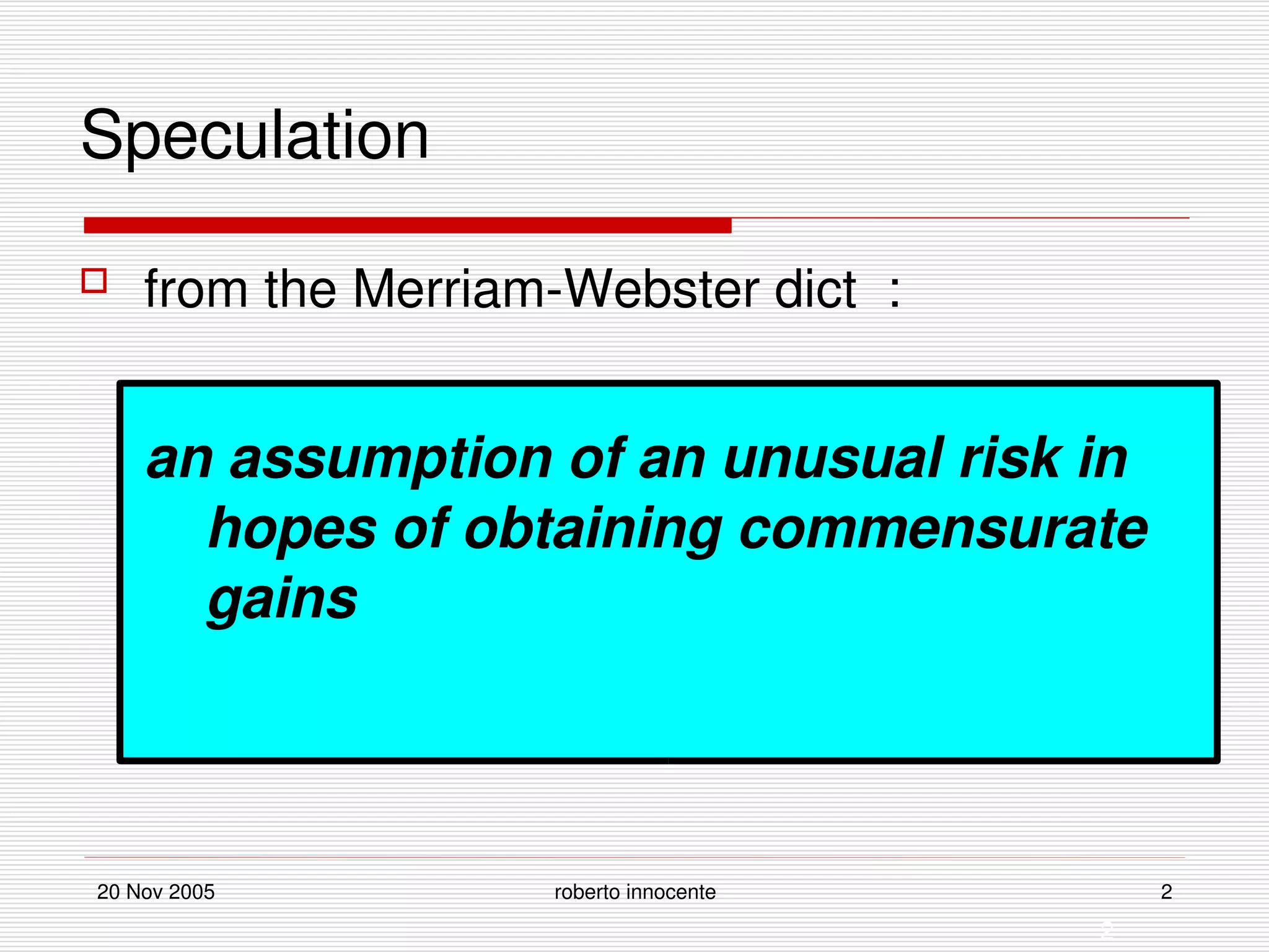 Speculation

from the Merriam-Webster dict :

an assumption of an unusual risk in hopes of obtaining commensurate gains

20 Nov 2005 roberto innocente 2